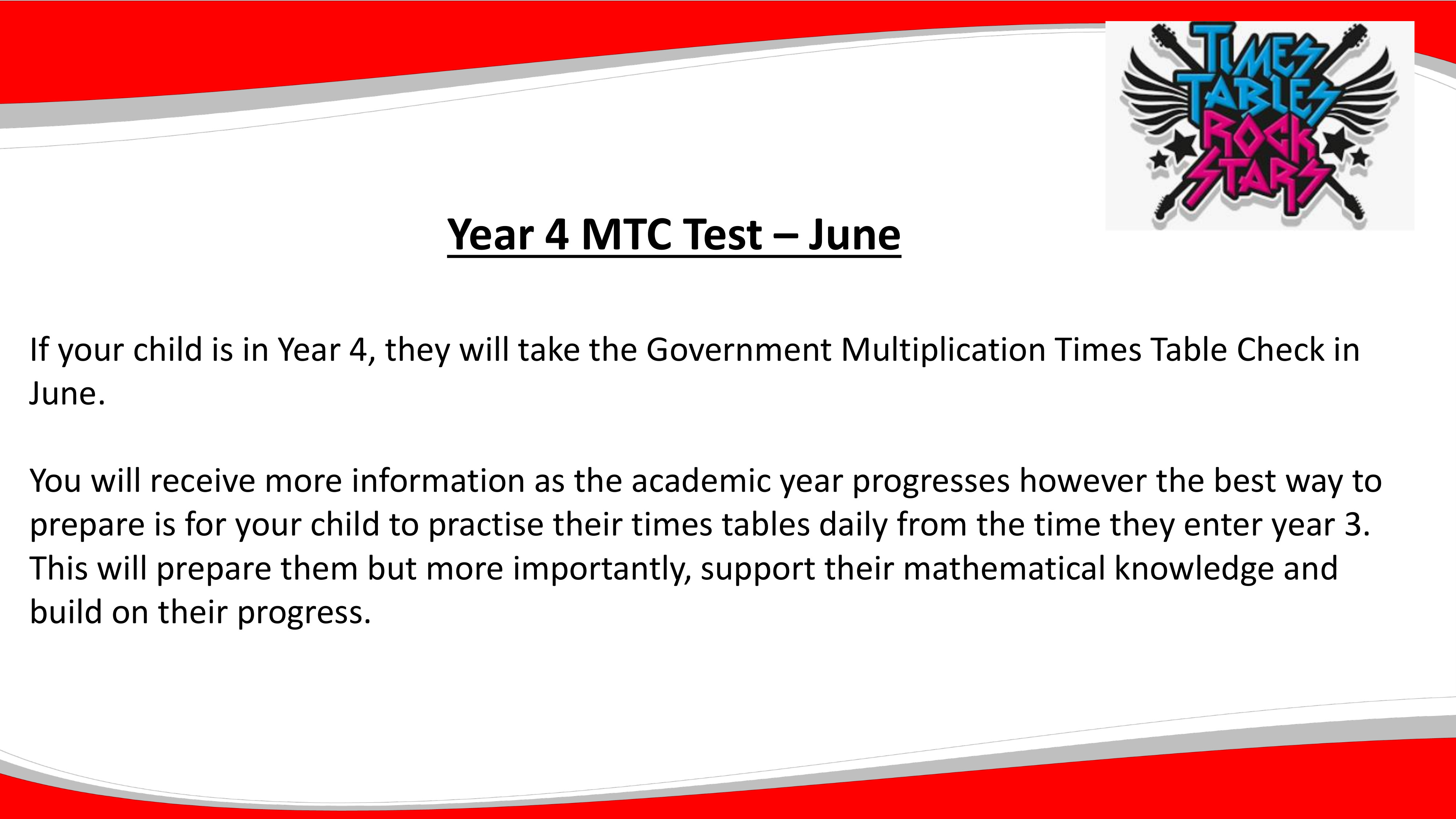 TIMES TABLES ROCK STARS

Year 4 MTC Test – June

If your child is in Year 4, they will take the Government Multiplication Times Table Check in June.

You will receive more information as the academic year progresses however the best way to prepare is for your child to practise their times tables daily from the time they enter year 3. This will prepare them but more importantly, support their mathematical knowledge and build on their progress.